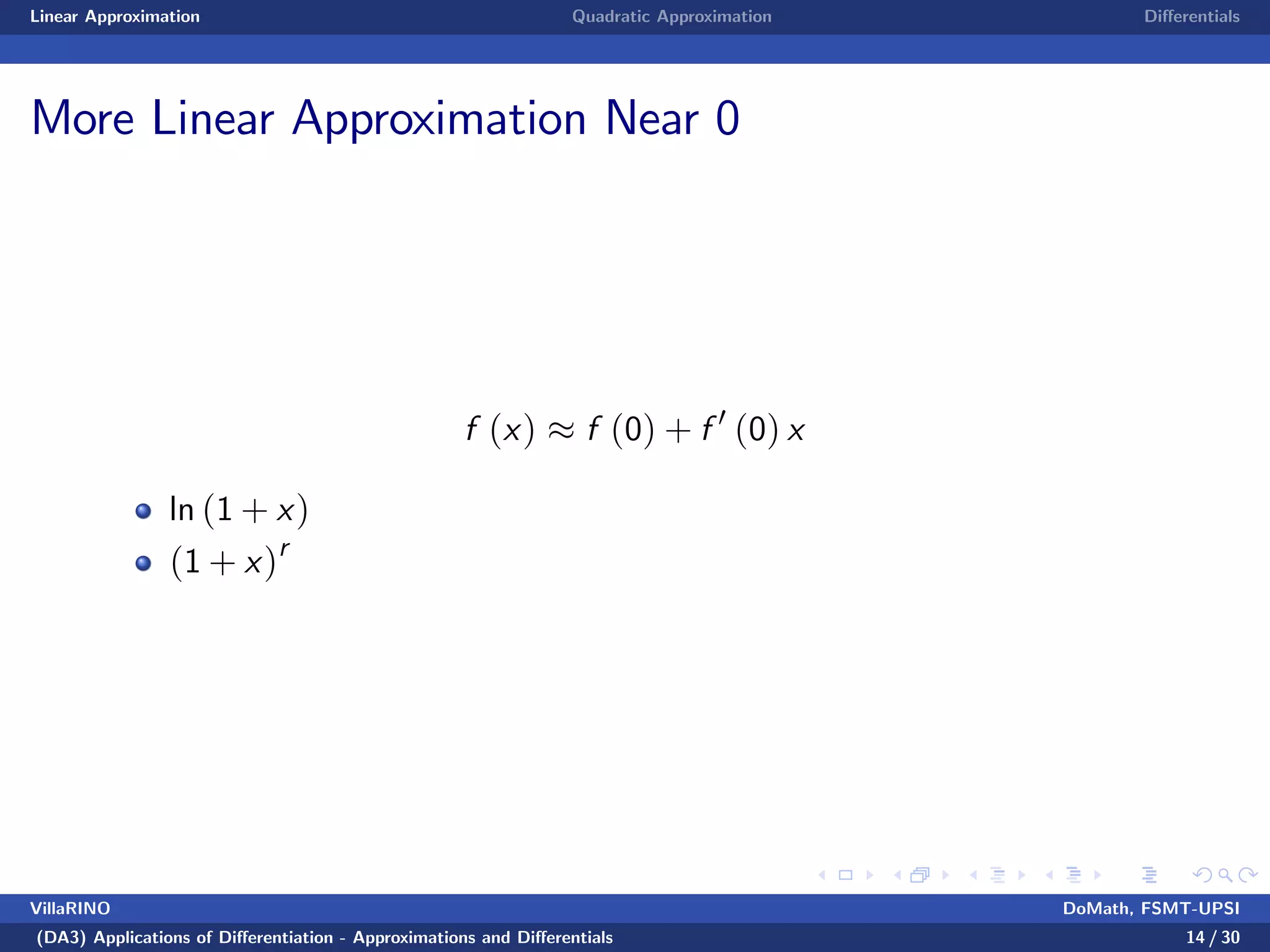 Linear Approximation Quadratic Approximation Differentials

More Linear Approximation Near 0

$f(x) \approx f(0) + f'(0)x$

- $\ln(1+x)$
- $(1+x)^r$

VillaRINO DoMath, FSMT-UPSI

(DA3) Applications of Differentiation - Approximations and Differentials 14 / 30